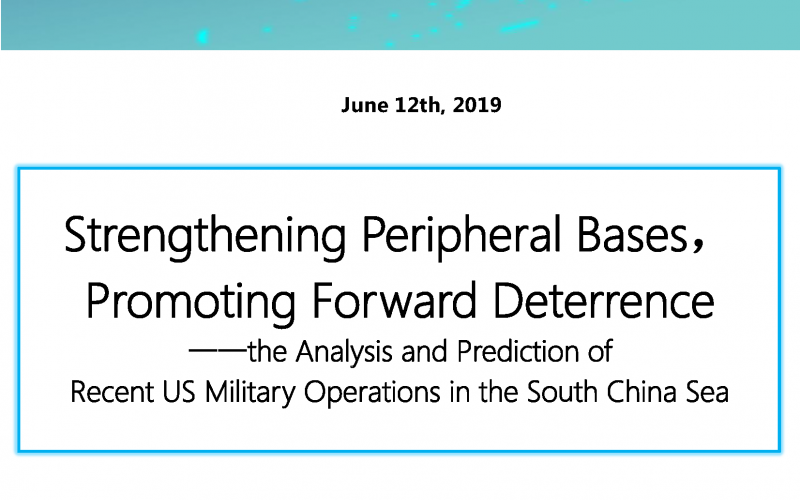 June 12th, 2019

Strengthening Peripheral Bases，
Promoting Forward Deterrence
——the Analysis and Prediction of
Recent US Military Operations in the South China Sea